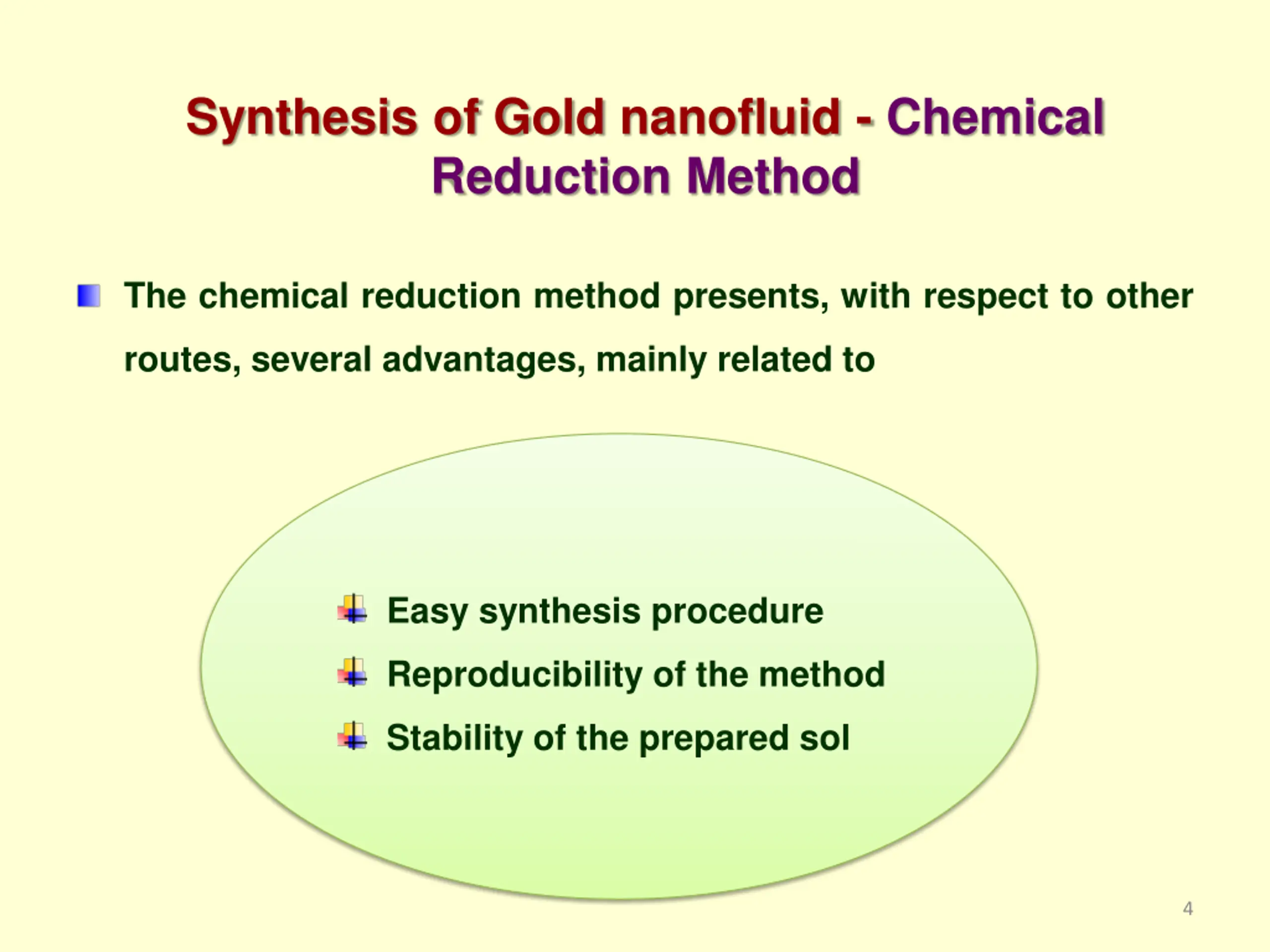 Synthesis of Gold nanofluid - Chemical Reduction Method

The chemical reduction method presents, with respect to other routes, several advantages, mainly related to

Easy synthesis procedure
Reproducibility of the method
Stability of the prepared sol

4